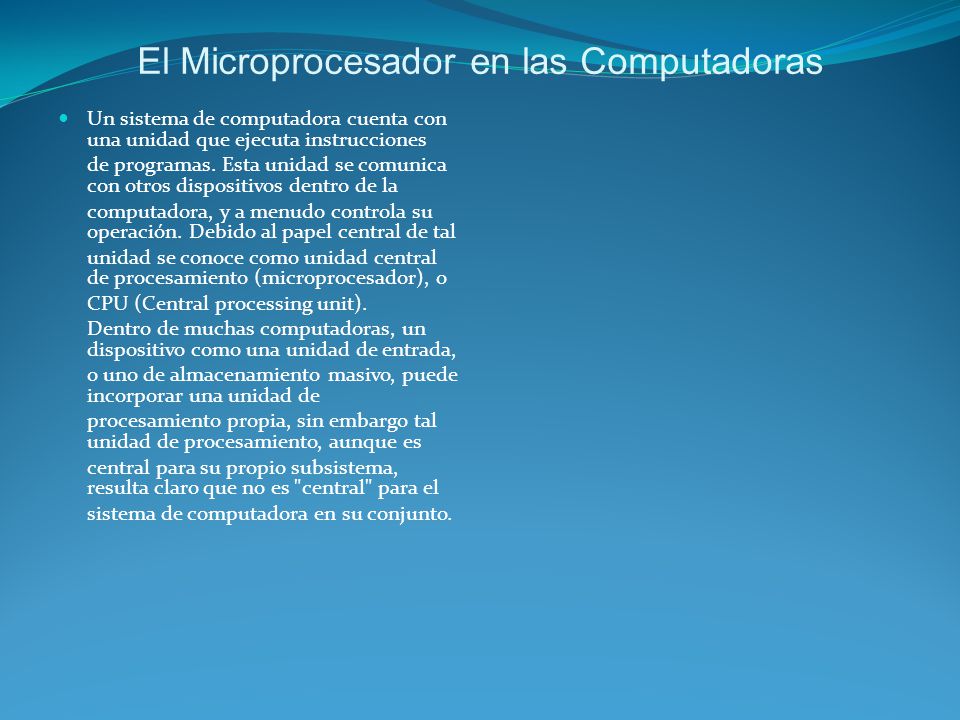 El Microprocesador en las Computadoras

Un sistema de computadora cuenta con una unidad que ejecuta instrucciones de programas. Esta unidad se comunica con otros dispositivos dentro de la computadora, y a menudo controla su operación. Debido al papel central de tal unidad se conoce como unidad central de procesamiento (microprocesador), o CPU (Central processing unit).

Dentro de muchas computadoras, un dispositivo como una unidad de entrada, o uno de almacenamiento masivo, puede incorporar una unidad de procesamiento propia, sin embargo tal unidad de procesamiento, aunque es central para su propio subsistema, resulta claro que no es "central" para el sistema de computadora en su conjunto.